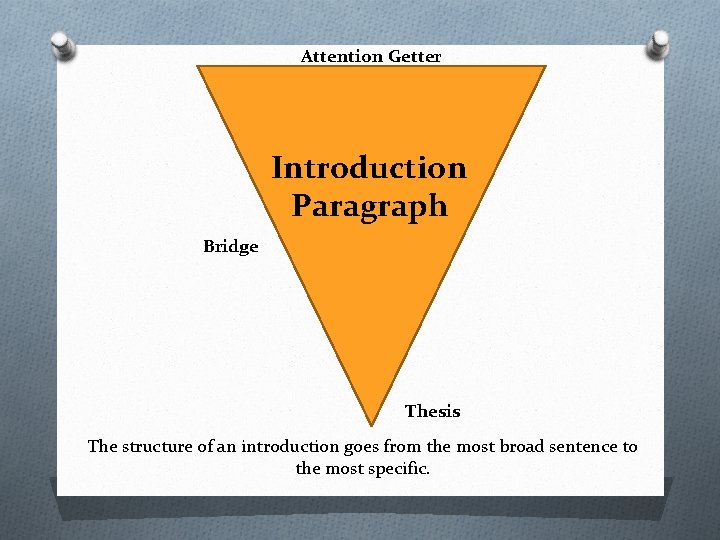 Attention Getter

Introduction Paragraph

Bridge

Thesis

The structure of an introduction goes from the most broad sentence to the most specific.